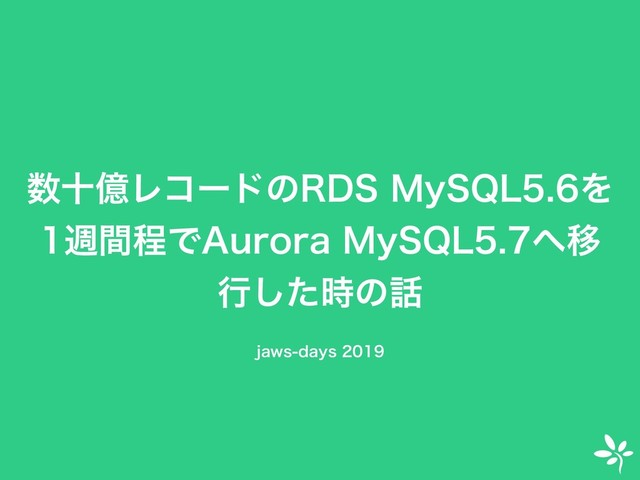 数十億レコードのRDS MySQL5.6を1週間程でAurora MySQL5.7へ移行した時の話

jaws-days 2019